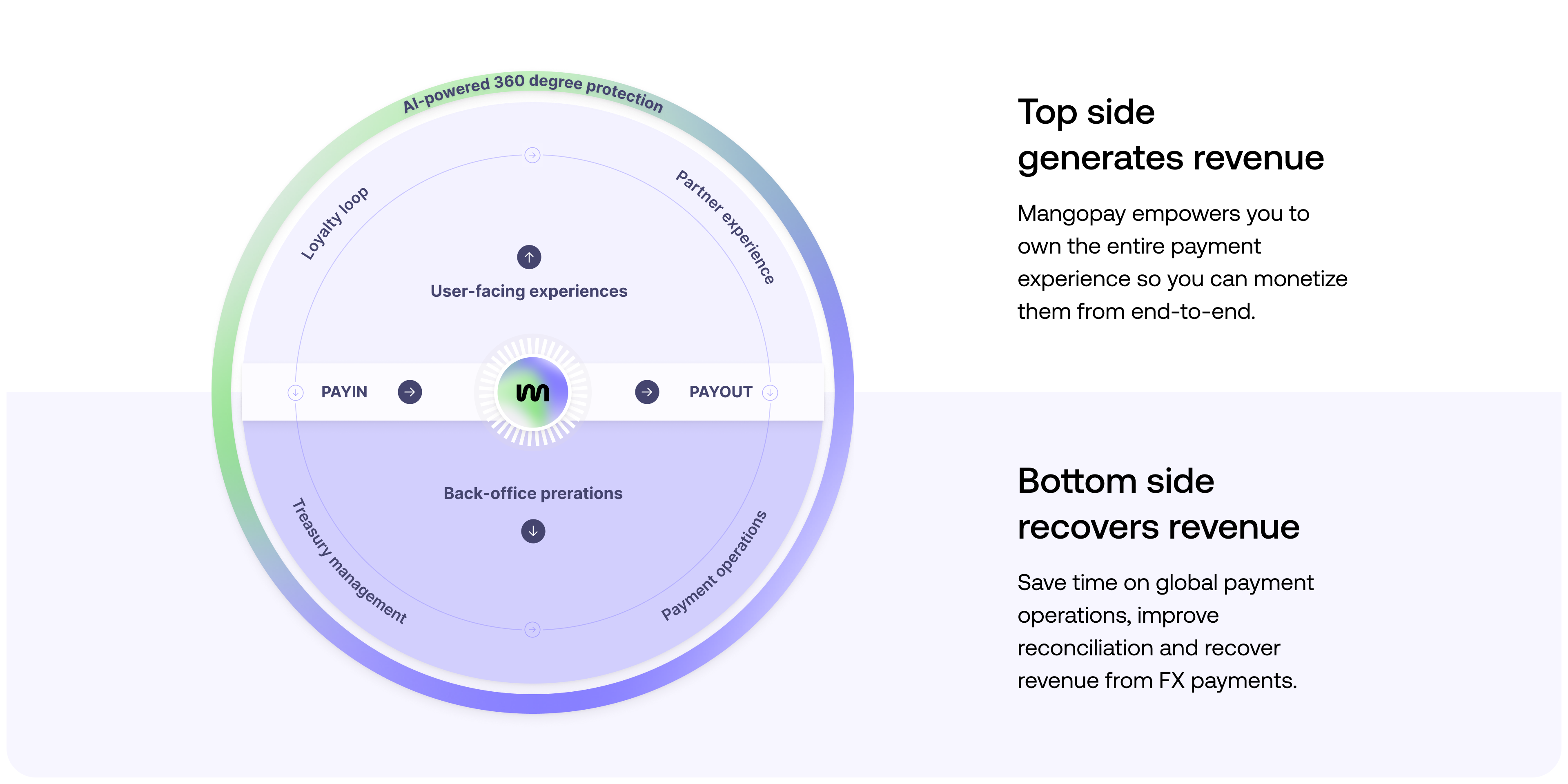 AI-powered 360 degree protection

Loyalty loop

Partner experience

User-facing experiences

PAYIN

PAYOUT

Back-office prerations

Treasury management

Payment operations

Top side generates revenue

Mangopay empowers you to own the entire payment experience so you can monetize them from end-to-end.

Bottom side recovers revenue

Save time on global payment operations, improve reconciliation and recover revenue from FX payments.